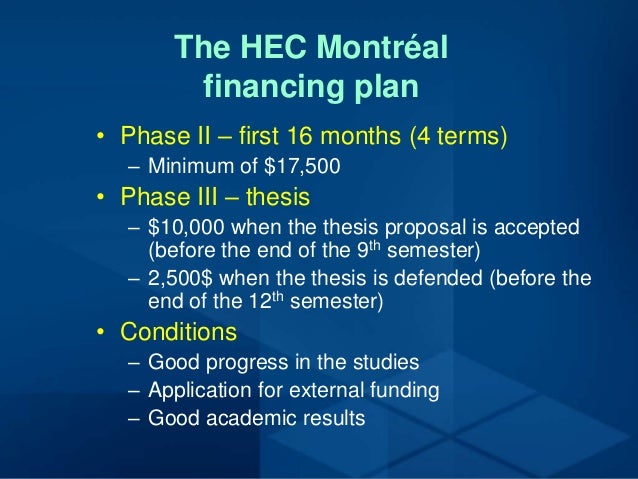 The HEC Montréal financing plan

• Phase II – first 16 months (4 terms)
– Minimum of \$17,500

• Phase III – thesis
– \$10,000 when the thesis proposal is accepted (before the end of the 9$^{th}$ semester)
– 2,500\$ when the thesis is defended (before the end of the 12$^{th}$ semester)

• Conditions
– Good progress in the studies
– Application for external funding
– Good academic results